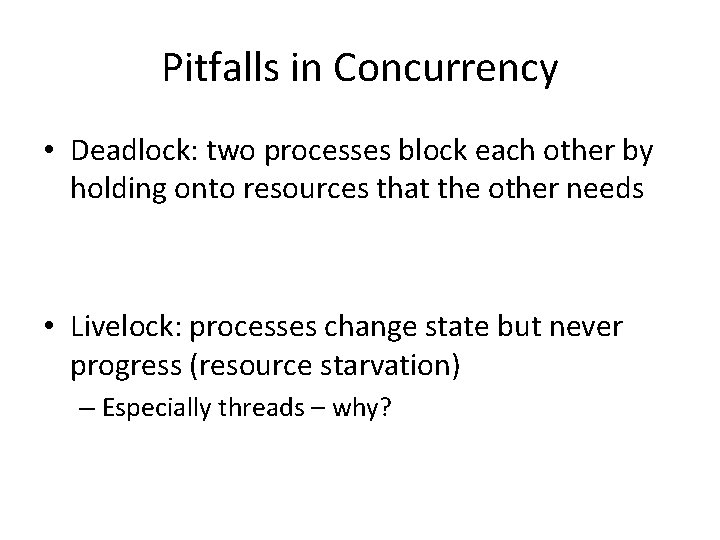 Pitfalls in Concurrency

• Deadlock: two processes block each other by holding onto resources that the other needs

• Livelock: processes change state but never progress (resource starvation)
– Especially threads – why?